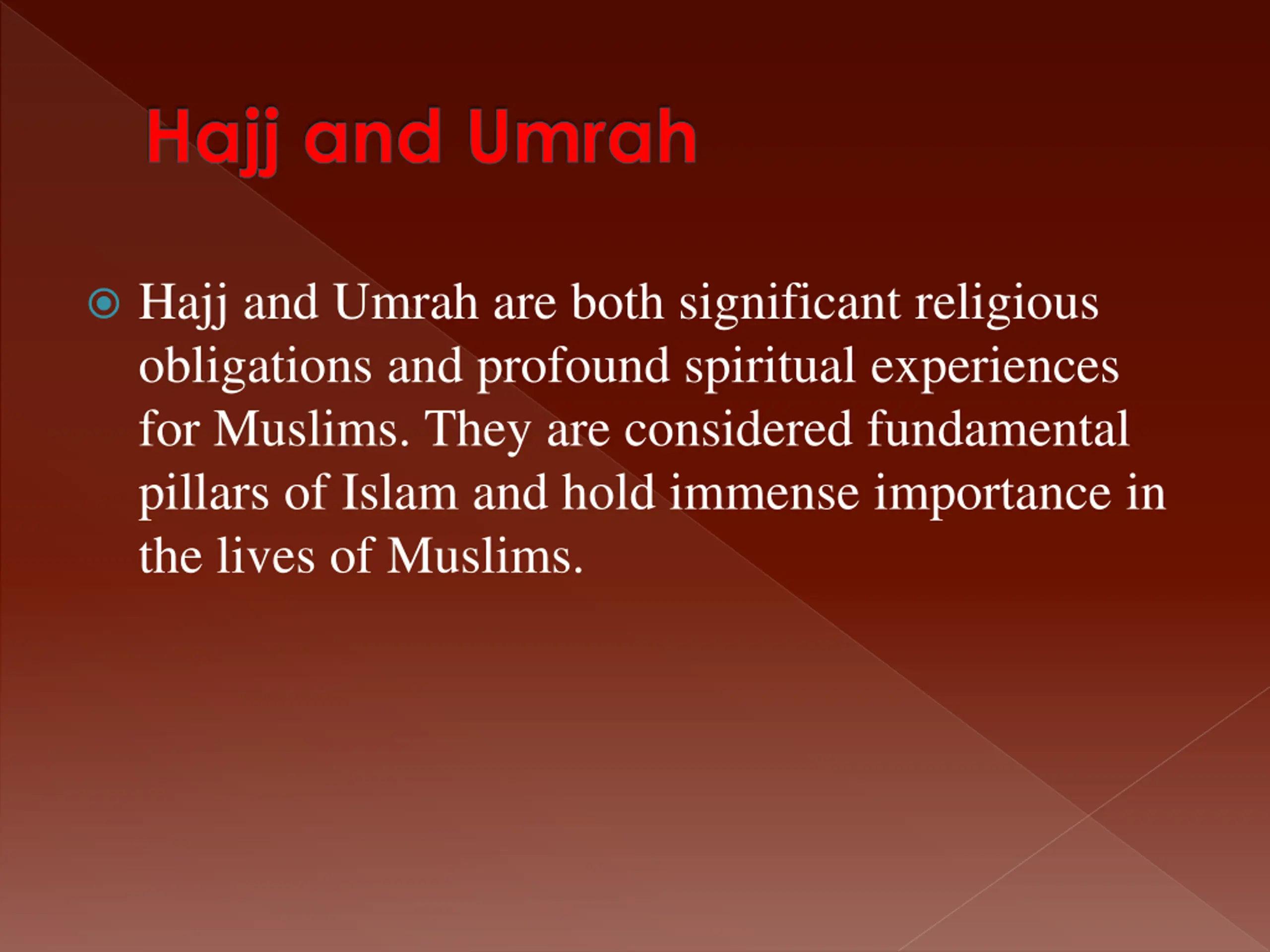 Hajj and Umrah

Hajj and Umrah are both significant religious obligations and profound spiritual experiences for Muslims. They are considered fundamental pillars of Islam and hold immense importance in the lives of Muslims.